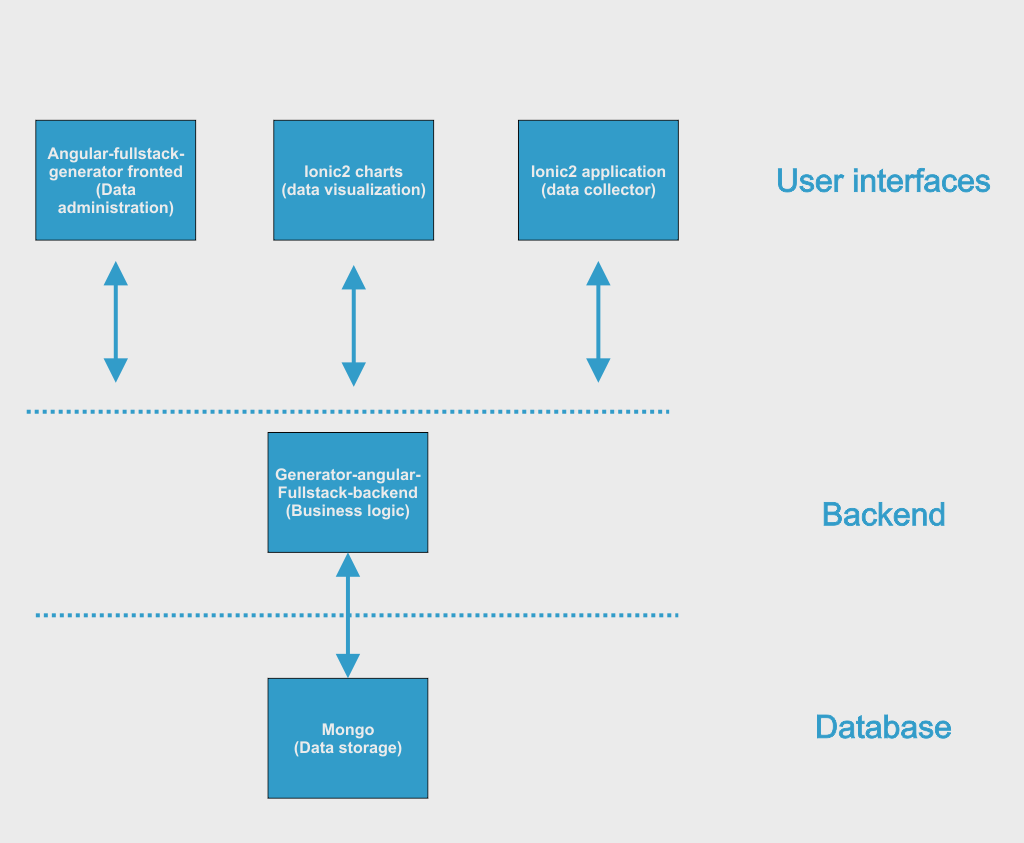 Angular-fullstack-generator fronted (Data administration)

Ionic2 charts (data visualization)

Ionic2 application (data collector)

User interfaces

Generator-angular-Fullstack-backend (Business logic)

Backend

Mongo (Data storage)

Database